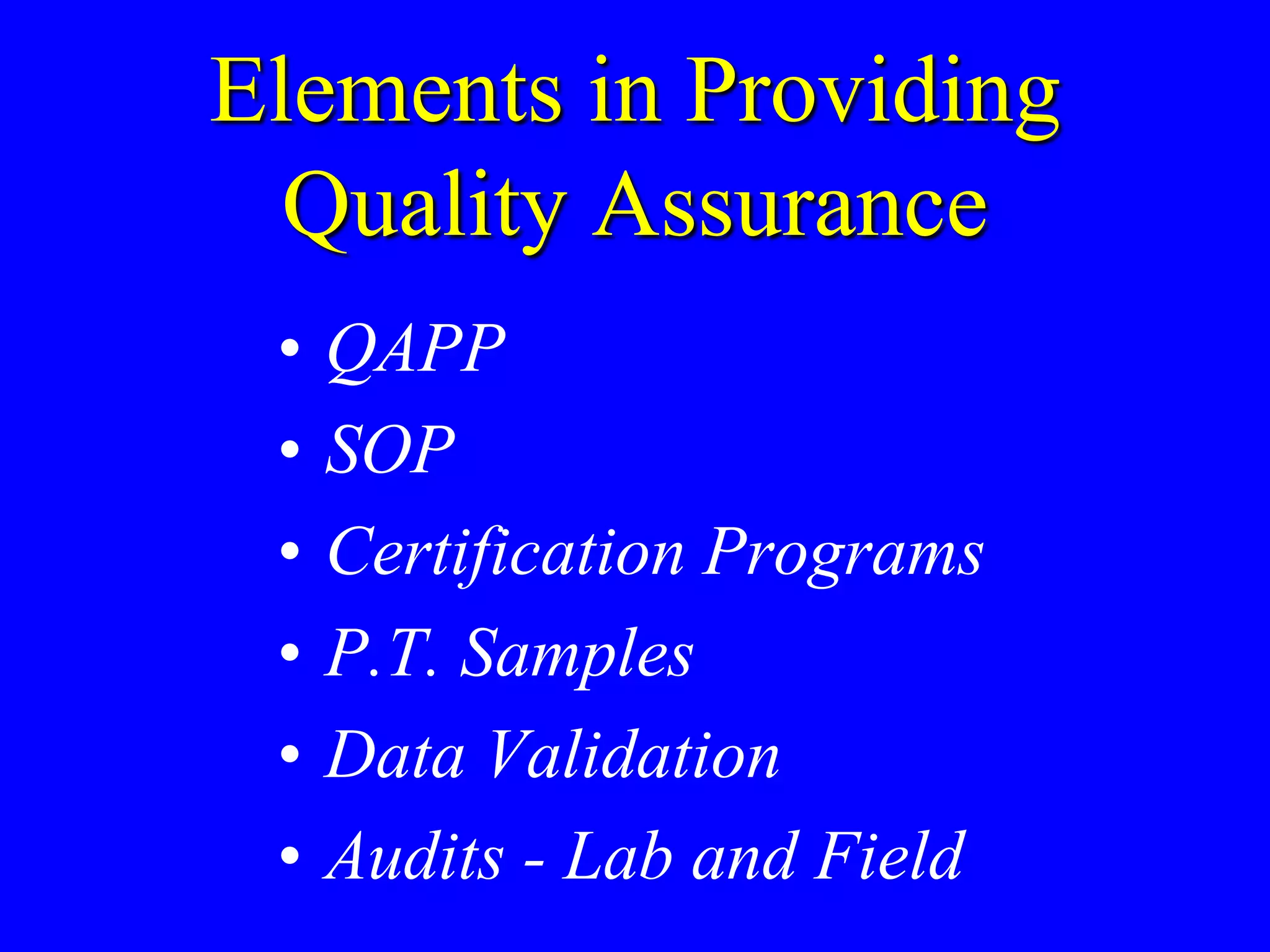 Elements in Providing Quality Assurance

• QAPP
• SOP
• Certification Programs
• P.T. Samples
• Data Validation
• Audits - Lab and Field